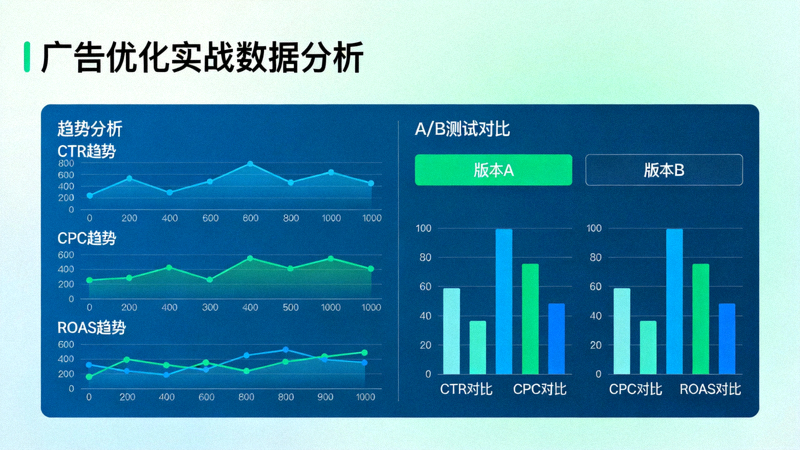 广告优化实战数据分析

趋势分析
CTR趋势
800
600
400
200
0
0 200 400 600 600 800 1000 1000

CPC趋势
600
400
200
0
0 200 400 300 400 500 1000 1000

ROAS趋势
600
400
200
0
0 200 400 600 800 800 900 1000

A/B测试对比
版本A
版本B

100
80
60
40
20
0
CTR对比 CPC对比

100
80
60
40
20
0
CPC对比 ROAS对比